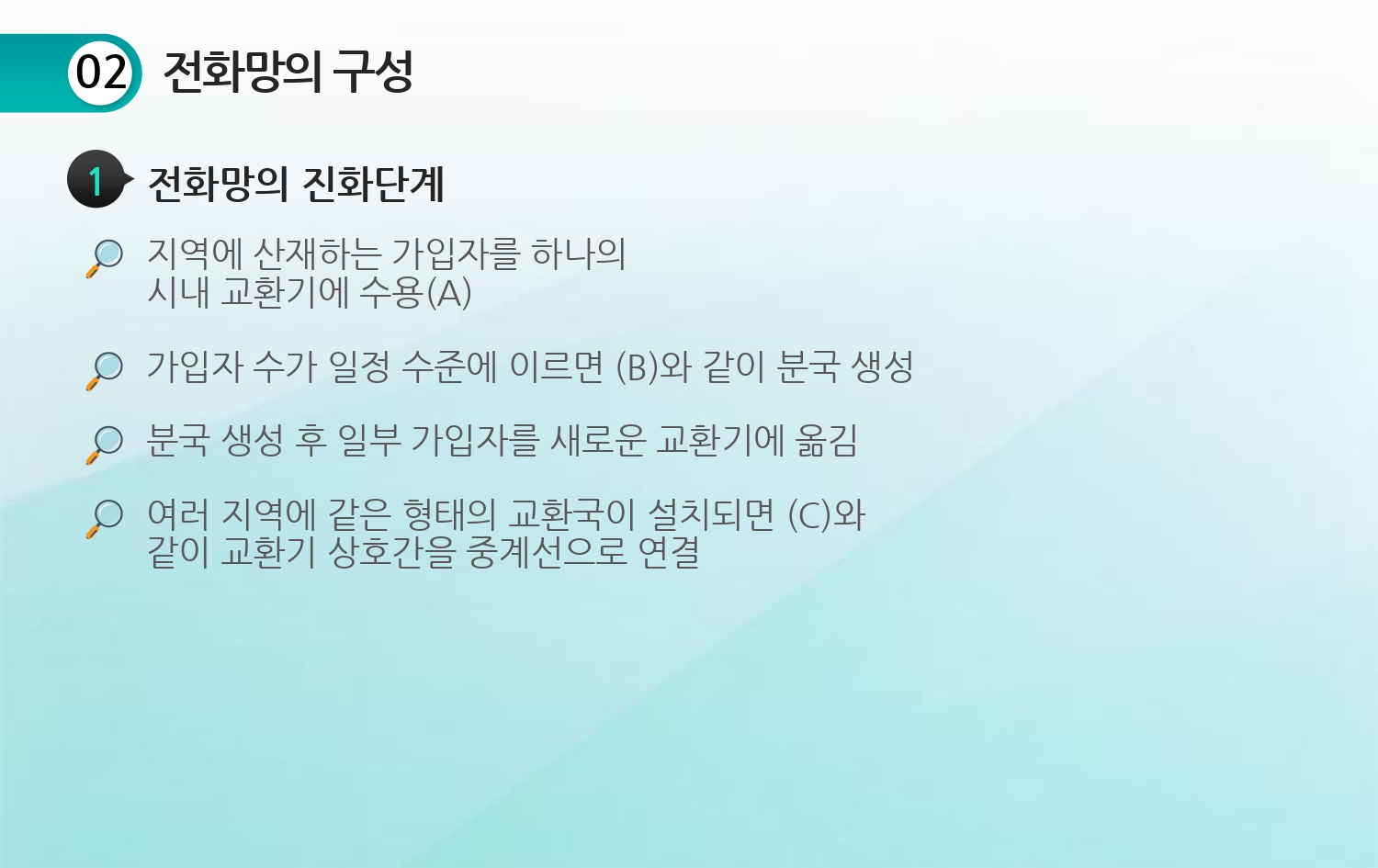 02 전화망의 구성

1 전화망의 진화단계

지역에 산재하는 가입자를 하나의 시내 교환기에 수용(A)

가입자 수가 일정 수준에 이르면 (B)와 같이 분국 생성

분국 생성 후 일부 가입자를 새로운 교환기에 옮김

여러 지역에 같은 형태의 교환국이 설치되면 (C)와 같이 교환기 상호간을 중계선으로 연결